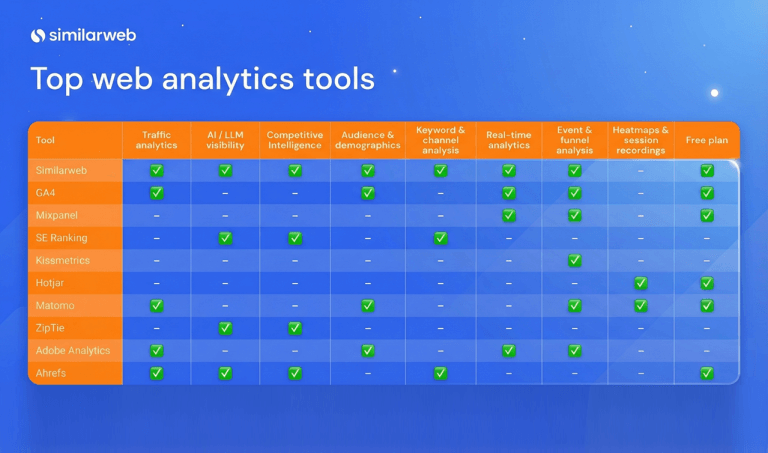 similarweb

Top web analytics tools

| Tool | Traffic analytics | AI / LLM visibility | Competitive Intelligence | Audience & demographics | Keyword & channel analysis | Real-time analytics | Event & funnel analysis | Heatmaps & session recordings | Free plan |
|---|---|---|---|---|---|---|---|---|---|
| Similarweb | ✅ | ✅ | ✅ | ✅ | ✅ | ✅ | ✅ | – | ✅ |
| GA4 | ✅ | – | – | ✅ | – | ✅ | ✅ | – | ✅ |
| Mixpanel | – | – | – | – | – | ✅ | ✅ | – | ✅ |
| SE Ranking | – | ✅ | ✅ | – | ✅ | – | – | – | – |
| Kissmetrics | – | – | – | – | – | – | ✅ | – | – |
| Hotjar | – | – | – | – | – | – | – | ✅ | ✅ |
| Matomo | ✅ | – | – | ✅ | – | – | ✅ | ✅ | ✅ |
| ZipTie | – | ✅ | ✅ | – | – | – | – | – | – |
| Adobe Analytics | ✅ | – | – | ✅ | – | ✅ | ✅ | – | – |
| Ahrefs | ✅ | ✅ | ✅ | – | ✅ | – | – | – | ✅ |